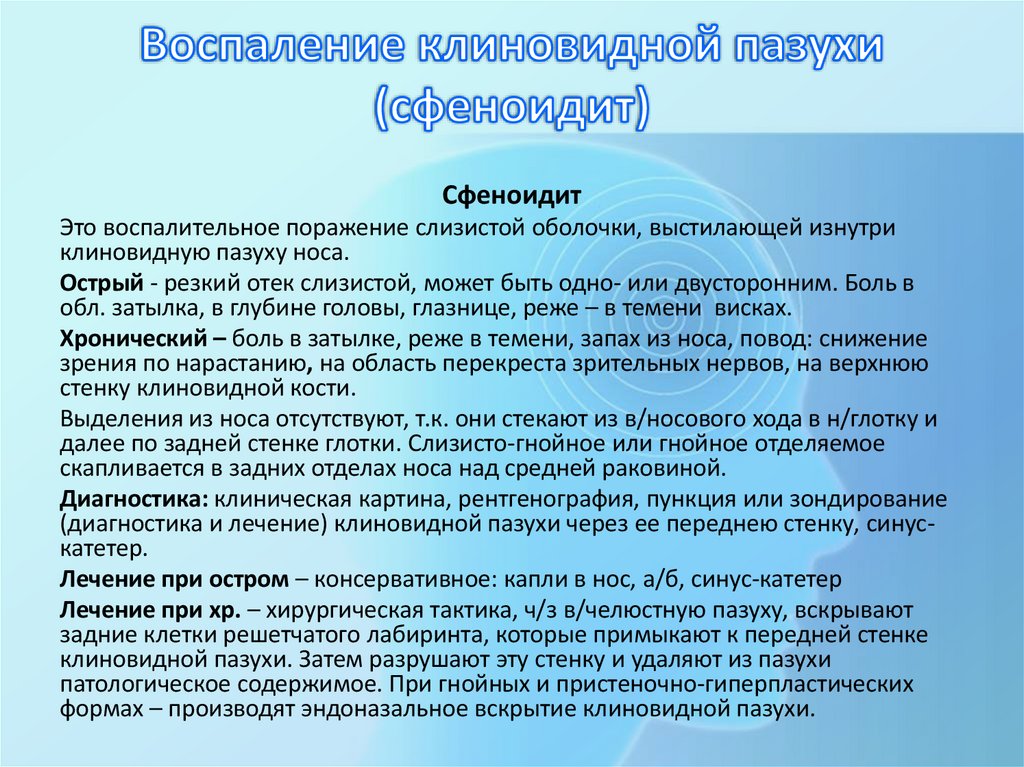 Воспаление клиновидной пазухи (сфеноидит)

Сфеноидит

Это воспалительное поражение слизистой оболочки, выстилающей изнутри клиновидную пазуху носа.

Острый - резкий отек слизистой, может быть одно- или двусторонним. Боль в обл. затылка, в глубине головы, глазнице, реже – в темени висках.

Хронический – боль в затылке, реже в темени, запах из носа, повод: снижение зрения по нарастанию, на область перекреста зрительных нервов, на верхнюю стенку клиновидной кости.

Выделения из носа отсутствуют, т.к. они стекают из в/носового хода в н/глотку и далее по задней стенке глотки. Слизисто-гнойное или гнойное отделяемое скапливается в задних отделах носа над средней раковиной.

Диагностика: клиническая картина, рентгенография, пункция или зондирование (диагностика и лечение) клиновидной пазухи через ее переднею стенку, синус-катетер.

Лечение при остром – консервативное: капли в нос, а/б, синус-катетер

Лечение при хр. – хирургическая тактика, ч/з в/челюстную пазуху, вскрывают задние клетки решетчатого лабиринта, которые примыкают к передней стенке клиновидной пазухи. Затем разрушают эту стенку и удаляют из пазухи патологическое содержимое. При гнойных и пристеночно-гиперпластических формах – производят эндоназальное вскрытие клиновидной пазухи.